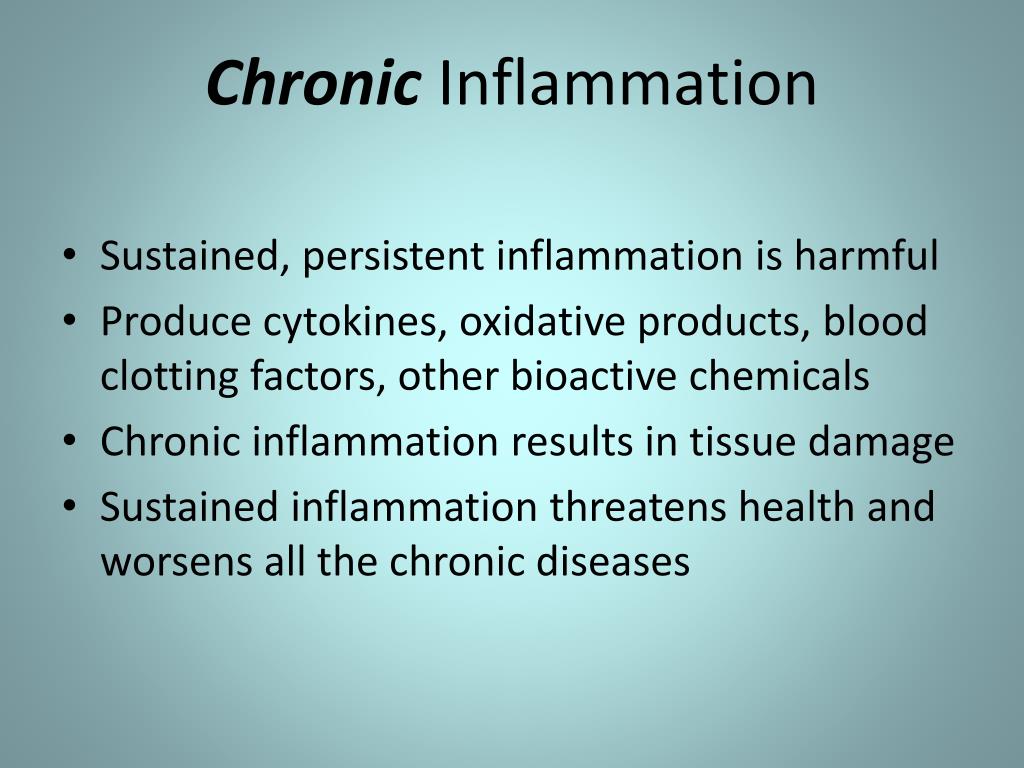 Chronic Inflammation

• Sustained, persistent inflammation is harmful
• Produce cytokines, oxidative products, blood clotting factors, other bioactive chemicals
• Chronic inflammation results in tissue damage
• Sustained inflammation threatens health and worsens all the chronic diseases